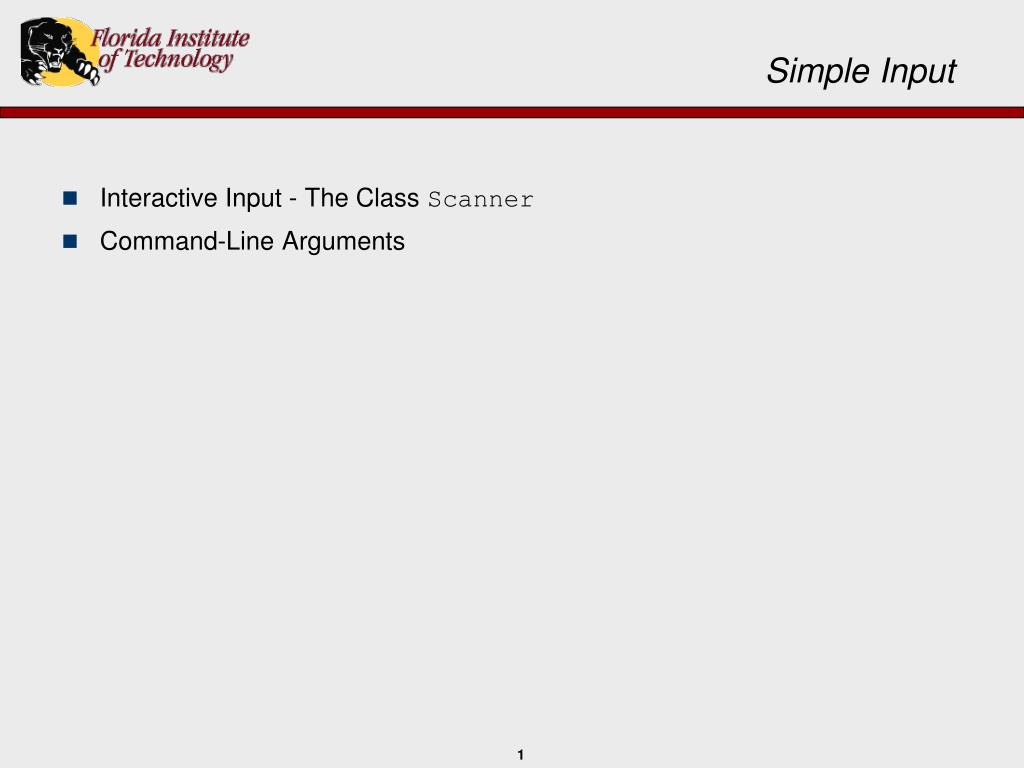 Florida Institute of Technology

Simple Input

Interactive Input - The Class Scanner

Command-Line Arguments

1